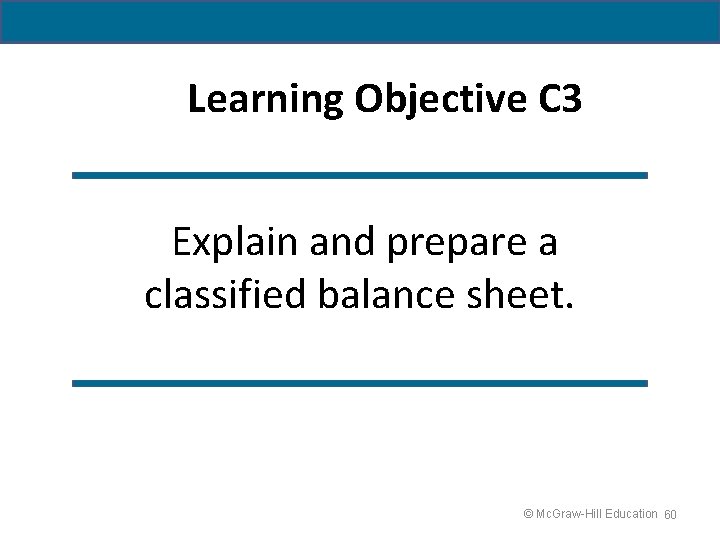 Learning Objective C3

Explain and prepare a classified balance sheet.

© McGraw-Hill Education 60